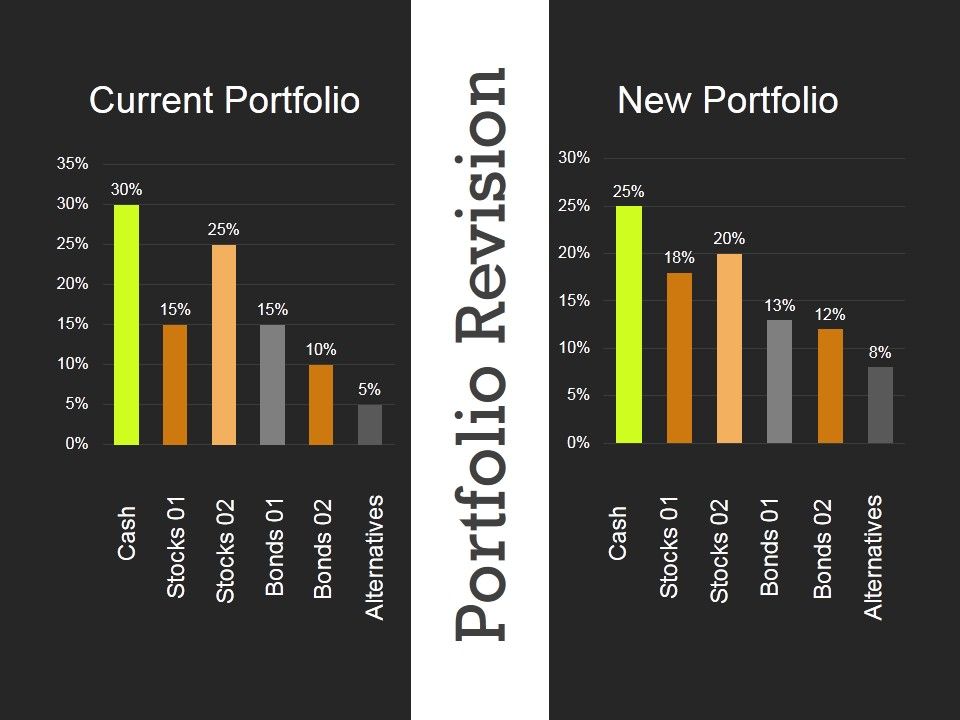 Current Portfolio

35%
30%
25%
20%
15%
10%
5%
0%

30%
15%
25%
15%
10%
5%

Cash
Stocks 01
Stocks 02
Bonds 01
Bonds 02
Alternatives

Portfolio Revision

New Portfolio

30%
25%
20%
15%
10%
5%
0%

25%
18%
20%
13%
12%
8%

Cash
Stocks 01
Stocks 02
Bonds 01
Bonds 02
Alternatives